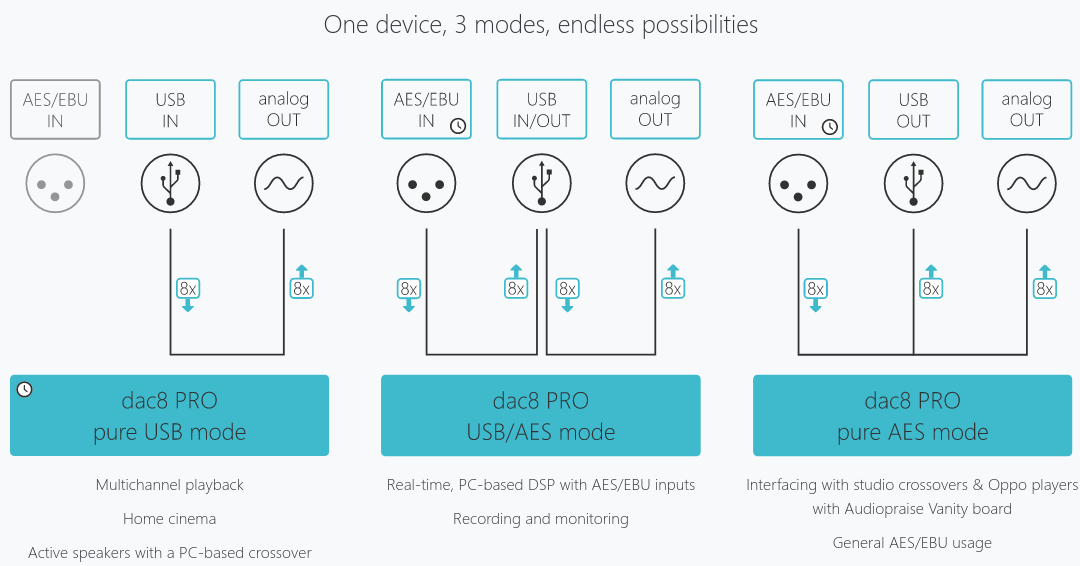 One device, 3 modes, endless possibilities

AES/EBU IN

USB IN

analog OUT

8x

8x

dac8 PRO
pure USB mode

Multichannel playback

Home cinema

Active speakers with a PC-based crossover

AES/EBU IN

USB IN/OUT

analog OUT

8x

8x

8x

8x

dac8 PRO
USB/AES mode

Real-time, PC-based DSP with AES/EBU inputs

Recording and monitoring

AES/EBU IN

USB OUT

analog OUT

8x

8x

8x

dac8 PRO
pure AES mode

Interfacing with studio crossovers & Oppo players with Audiopraise Vanity board

General AES/EBU usage